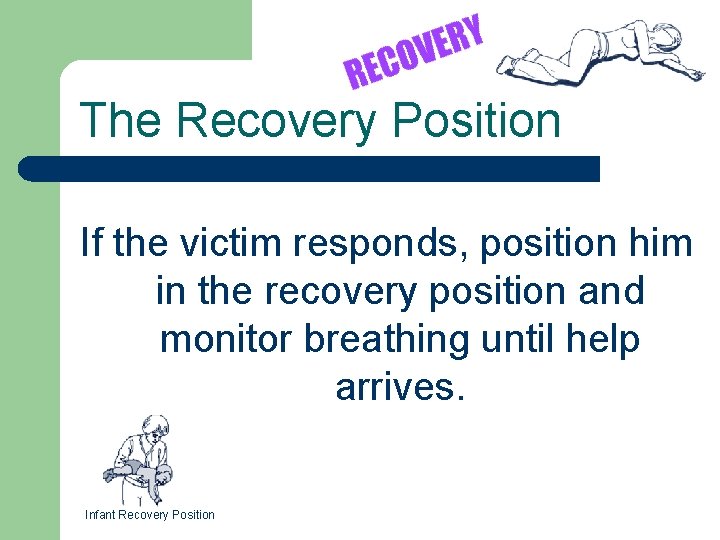 RECOVERY

The Recovery Position

If the victim responds, position him in the recovery position and monitor breathing until help arrives.

Infant Recovery Position